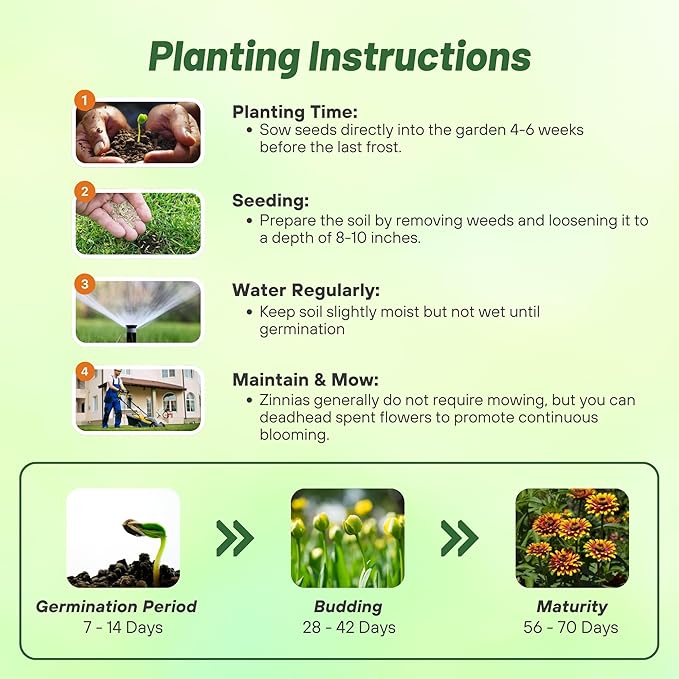 Planting Instructions

1

Planting Time:
• Sow seeds directly into the garden 4-6 weeks before the last frost.

2

Seeding:
• Prepare the soil by removing weeds and loosening it to a depth of 8-10 inches.

3

Water Regularly:
• Keep soil slightly moist but not wet until germination

4

Maintain & Mow:
• Zinnias generally do not require mowing, but you can deadhead spent flowers to promote continuous blooming.

Germination Period
7 - 14 Days

Budding
28 - 42 Days

Maturity
56 - 70 Days